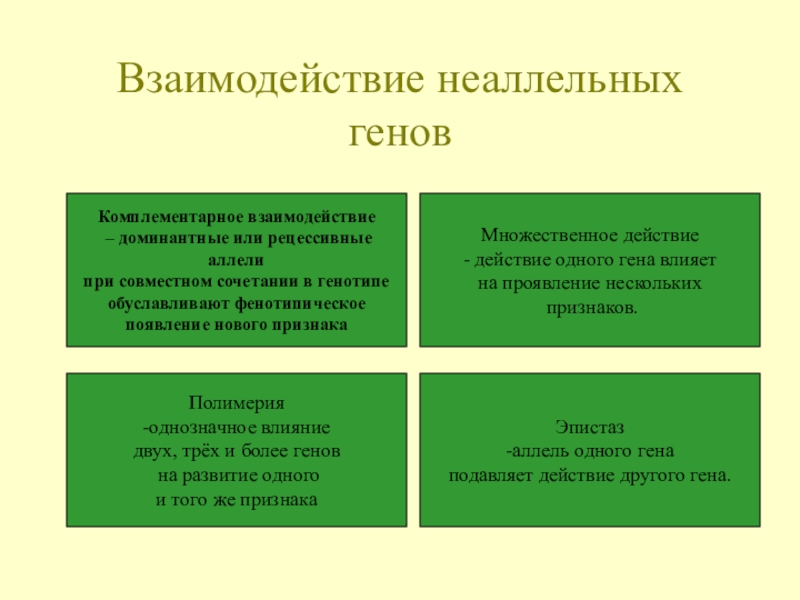 Взаимодействие неаллельных генов

Комплементарное взаимодействие
– доминантные или рецессивные аллели
при совместном сочетании в генотипе обуславливают фенотипическое появление нового признака

Множественное действие
- действие одного гена влияет на проявление нескольких признаков.

Полимерия
-однозначное влияние двух, трёх и более генов на развитие одного и того же признака

Эпистаз
-аллель одного гена подавляет действие другого гена.